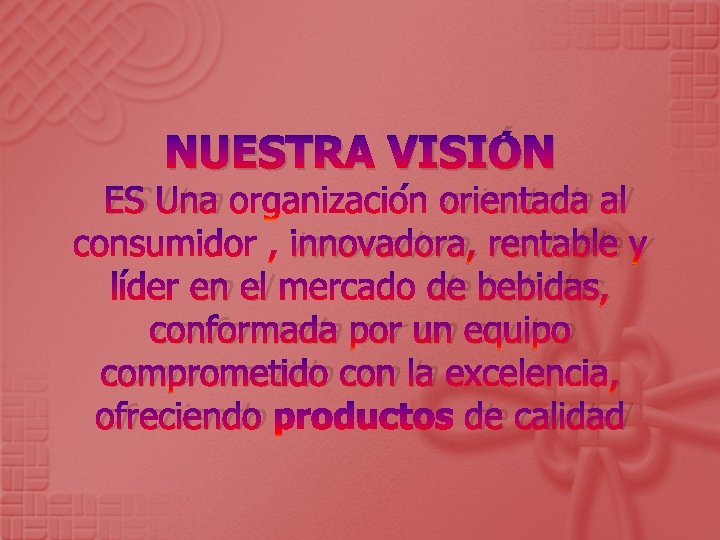 NUESTRA VISIÓN

ES Una organización orientada al consumidor , innovadora, rentable y líder en el mercado de bebidas, conformada por un equipo comprometido con la excelencia, ofreciendo productos de calidad